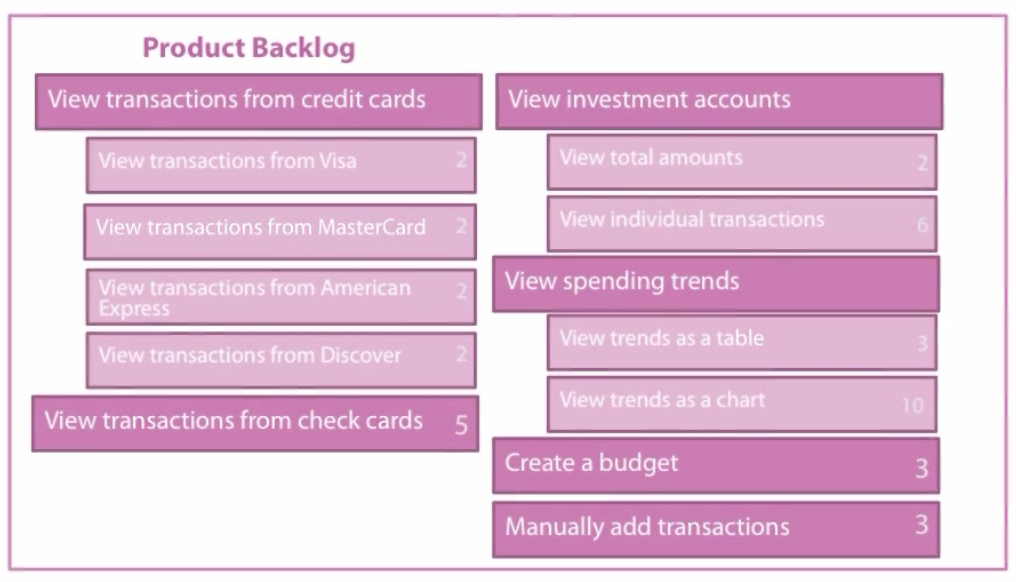 Product Backlog

View transactions from credit cards

View transactions from Visa 2

View transactions from MasterCard 2

View transactions from American Express 2

View transactions from Discover 2

View transactions from check cards 5

View investment accounts

View total amounts 2

View individual transactions 6

View spending trends

View trends as a table 3

View trends as a chart 10

Create a budget 3

Manually add transactions 3